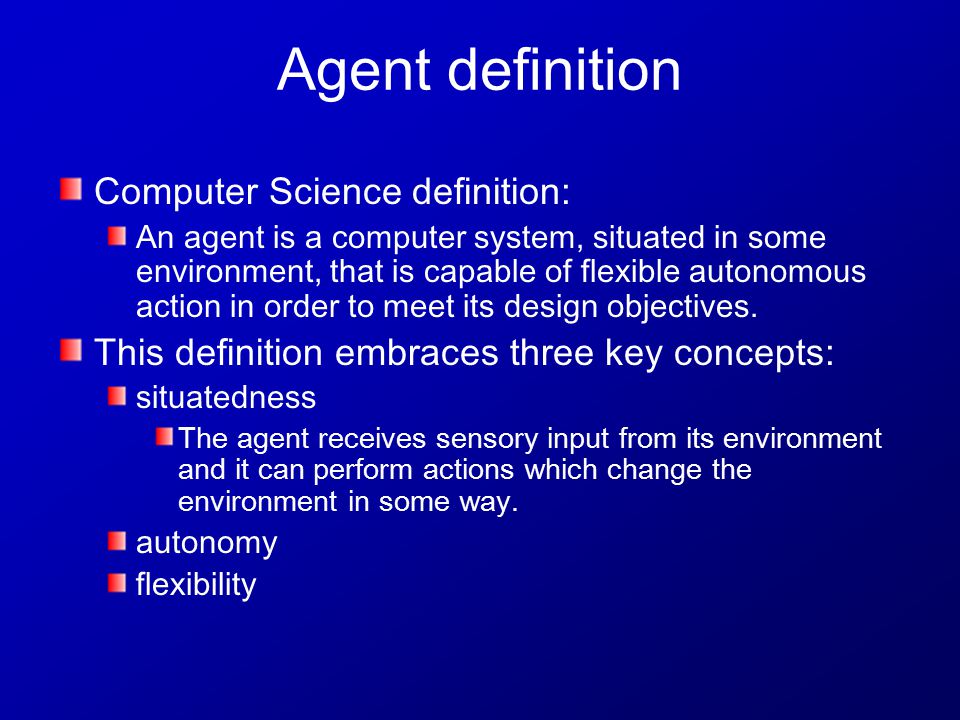 Agent definition

Computer Science definition:

An agent is a computer system, situated in some environment, that is capable of flexible autonomous action in order to meet its design objectives.

This definition embraces three key concepts:

situatedness

The agent receives sensory input from its environment and it can perform actions which change the environment in some way.

autonomy

flexibility